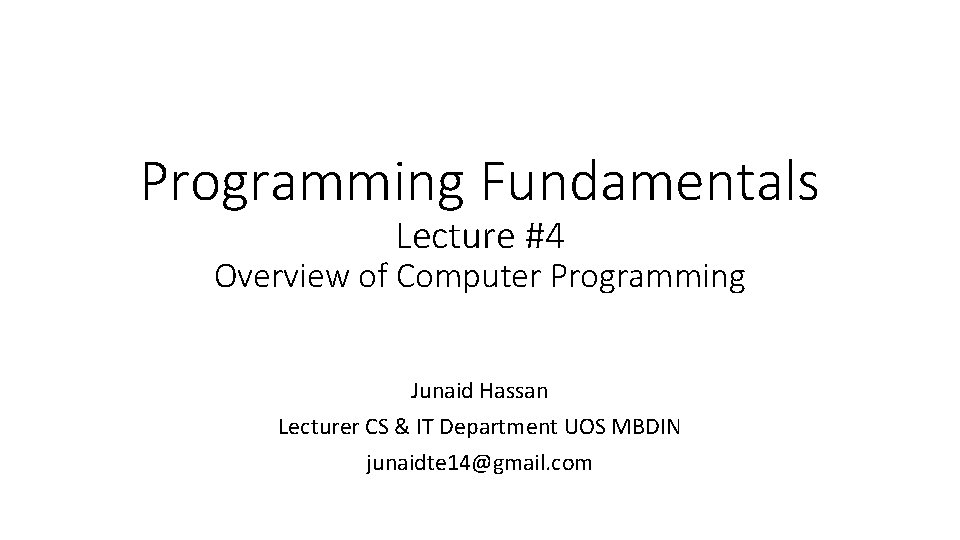 Programming Fundamentals
Lecture #4
Overview of Computer Programming

Junaid Hassan
Lecturer CS & IT Department UOS MBDIN
junaidte14@gmail.com